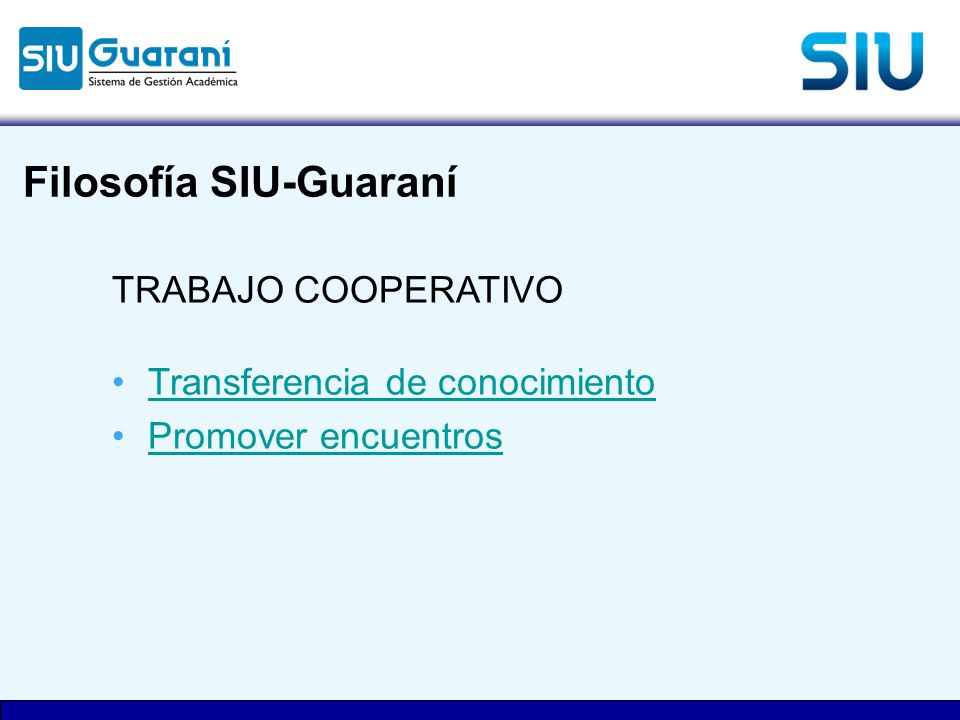 SIU Guaraní
Sistema de Gestión Académica

SIU

Filosofía SIU-Guaraní

TRABAJO COOPERATIVO

• Transferencia de conocimiento
• Promover encuentros